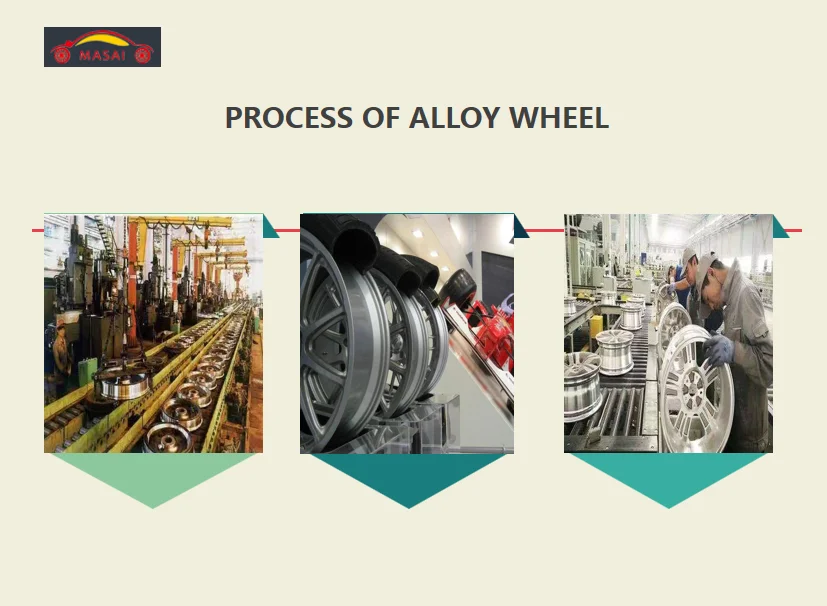 MASAI

PROCESS OF ALLOY WHEEL